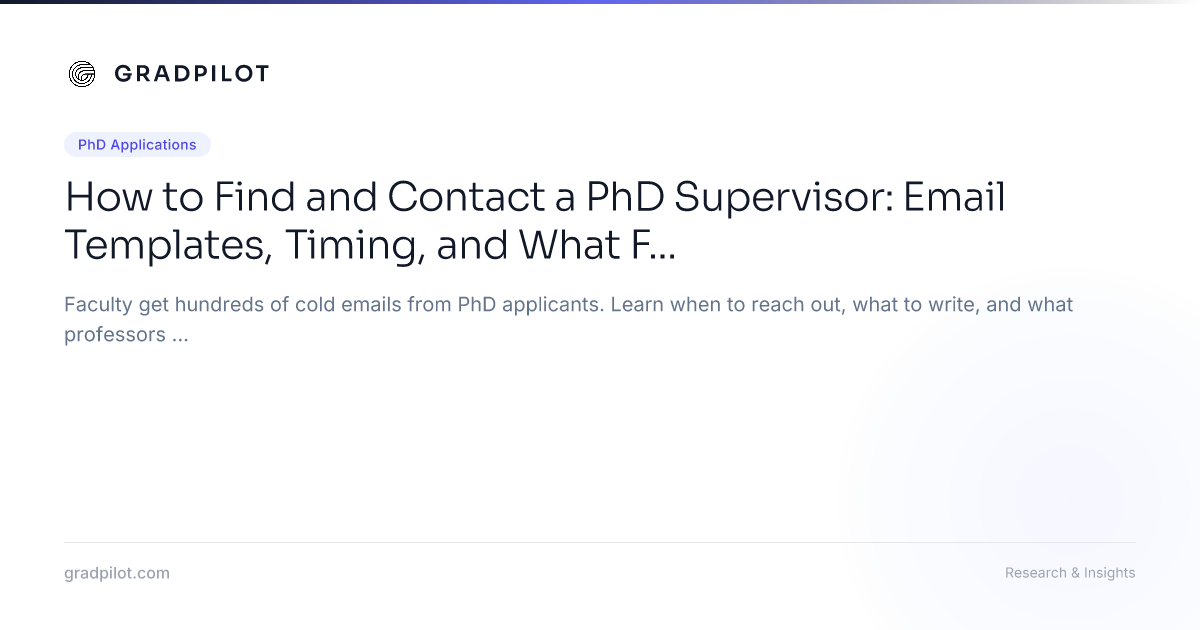 GRADPILOT

PhD Applications

How to Find and Contact a PhD Supervisor: Email Templates, Timing, and What F...

Faculty get hundreds of cold emails from PhD applicants. Learn when to reach out, what to write, and what professors ...

gradpilot.com

Research & Insights